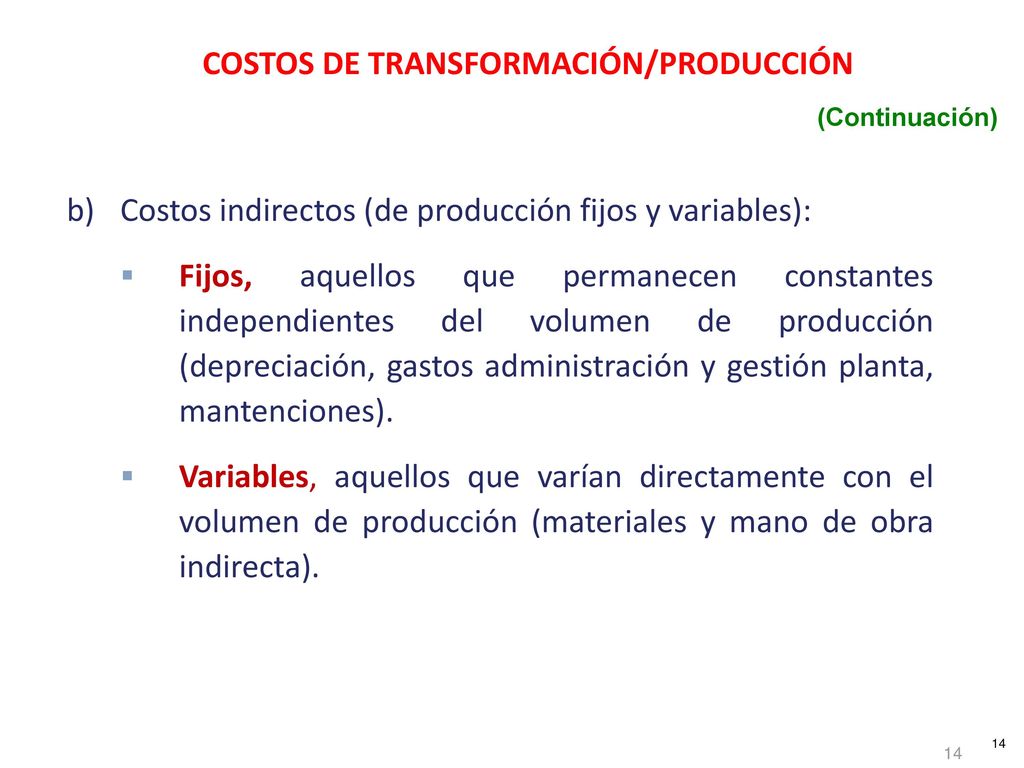 COSTOS DE TRANSFORMACIÓN/PRODUCCIÓN

(Continuación)

b) Costos indirectos (de producción fijos y variables):

▪ Fijos, aquellos que permanecen constantes independientes del volumen de producción (depreciación, gastos administración y gestión planta, mantenciones).

▪ Variables, aquellos que varían directamente con el volumen de producción (materiales y mano de obra indirecta).

14

14